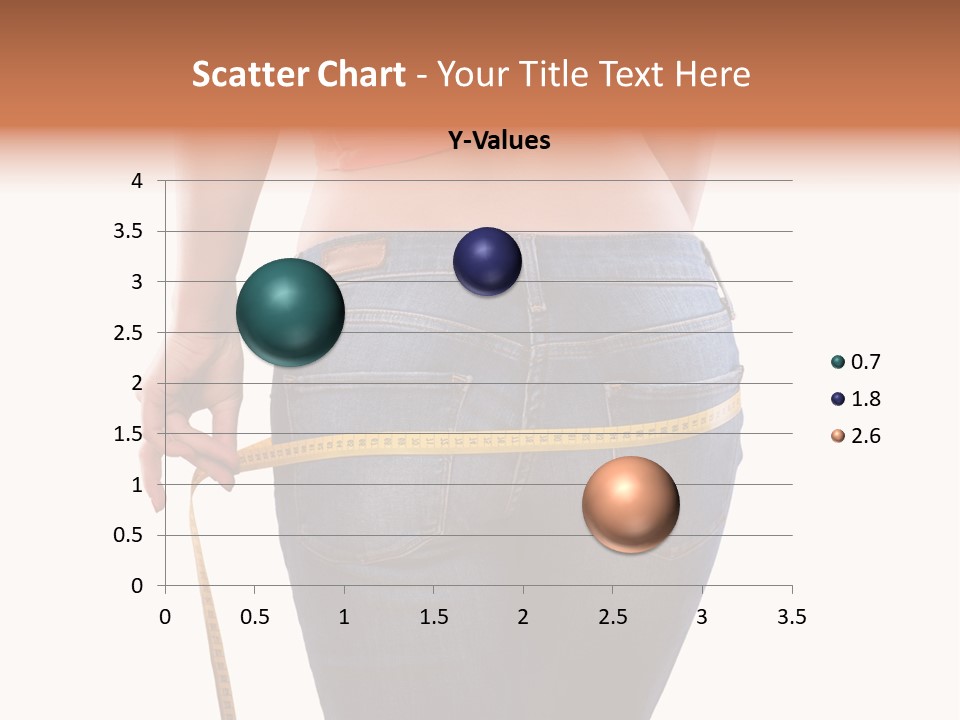 Scatter Chart - Your Title Text Here

Y-Values

4
3.5
3
2.5
2
1.5
1
0.5
0

0 0.5 1 1.5 2 2.5 3 3.5

0.7
1.8
2.6